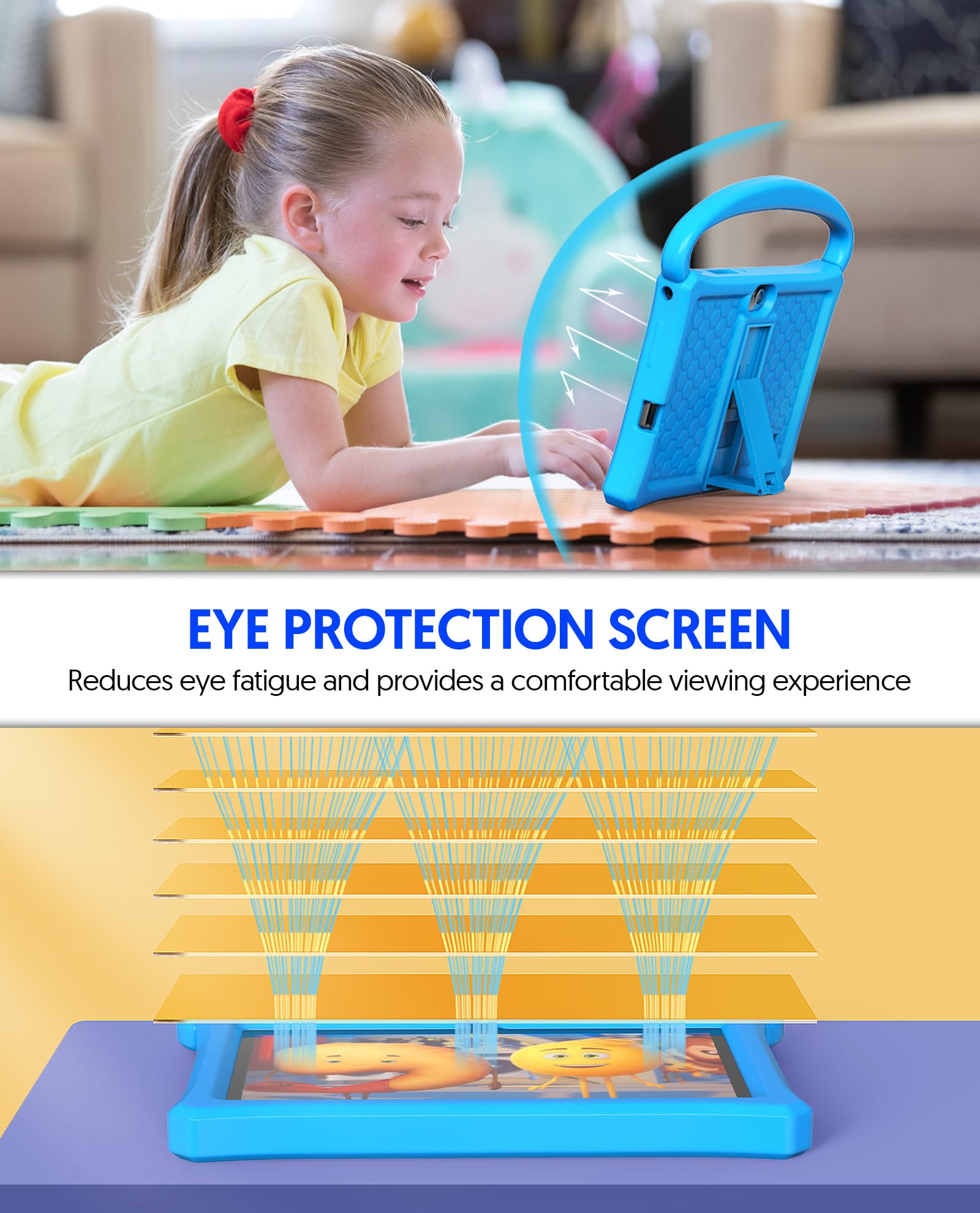 EYE PROTECTION SCREEN

Reduces eye fatigue and provides a comfortable viewing experience